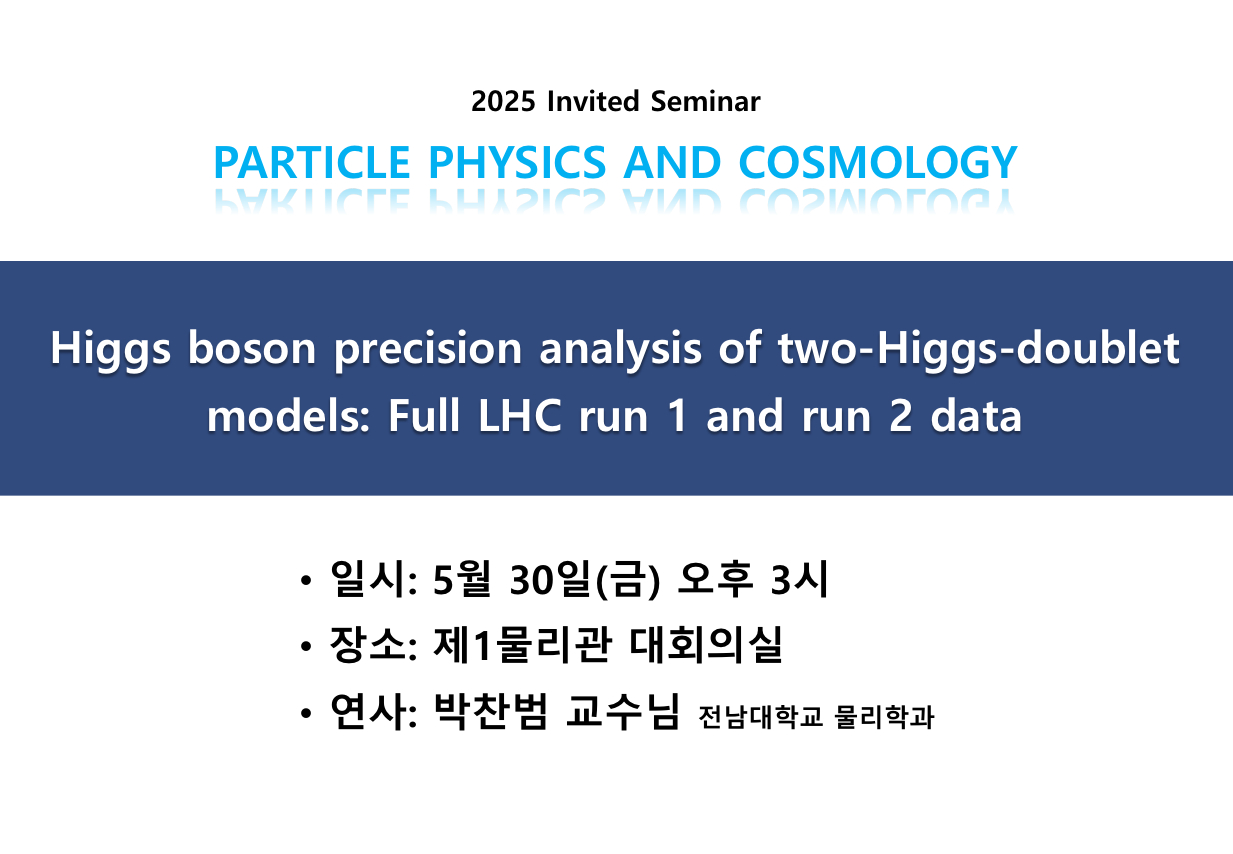 2025 Invited Seminar

PARTICLE PHYSICS AND COSMOLOGY

Higgs boson precision analysis of two-Higgs-doublet models: Full LHC run 1 and run 2 data

• 일시: 5월 30일(금) 오후 3시
• 장소: 제1물리관 대회의실
• 연사: 박찬범 교수님 전남대학교 물리학과